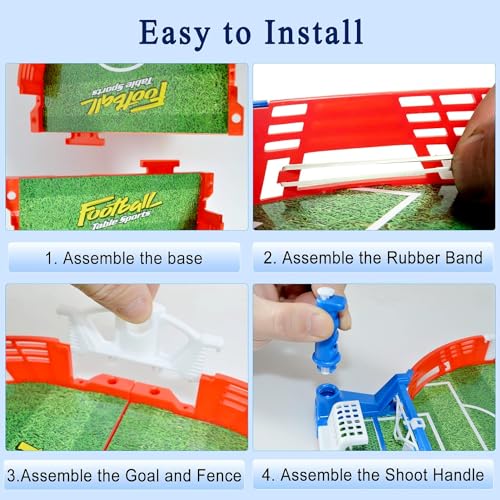 Easy to Install

Football
Table Sports

Football
Table Sports

1. Assemble the base

2. Assemble the Rubber Band

3.Assemble the Goal and Fence

4. Assemble the Shoot Handle